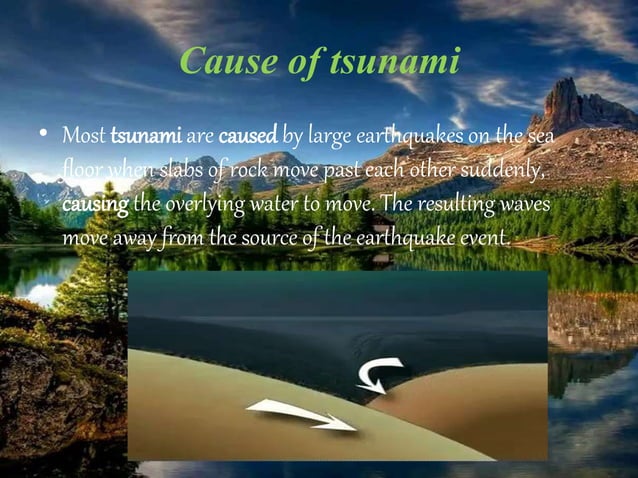 Cause of tsunami

• Most tsunami are caused by large earthquakes on the sea floor when slabs of rock move past each other suddenly, causing the overlying water to move. The resulting waves move away from the source of the earthquake event.